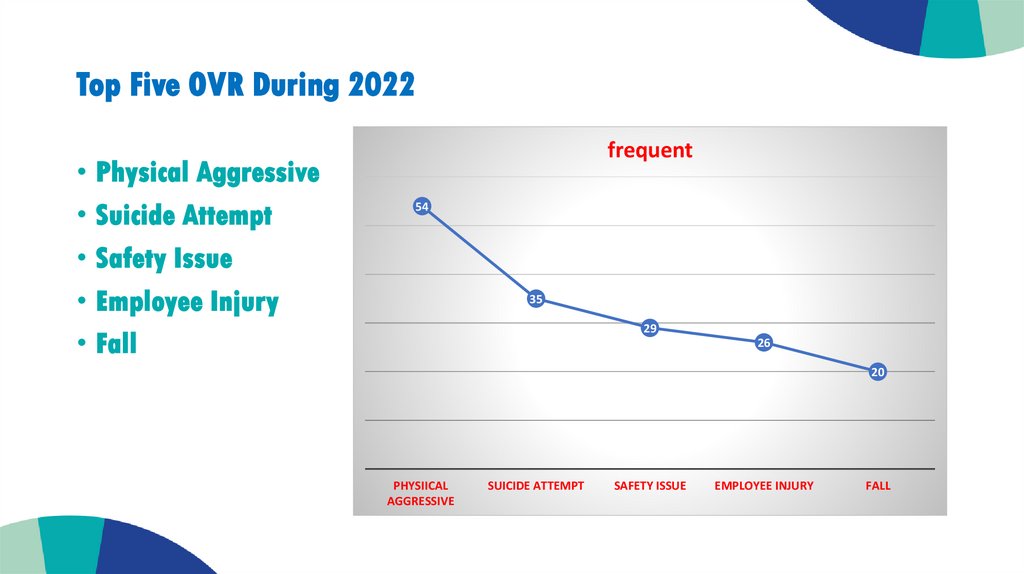 Top Five OVR During 2022

• Physical Aggressive
• Suicide Attempt
• Safety Issue
• Employee Injury
• Fall

frequent

54
35
29
26
20

PHYSIICAL AGGRESSIVE
SUICIDE ATTEMPT
SAFETY ISSUE
EMPLOYEE INJURY
FALL